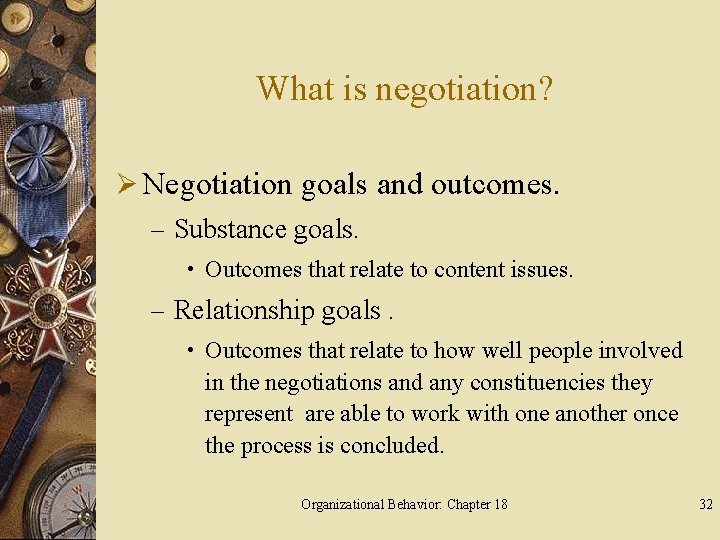 What is negotiation?

➢ Negotiation goals and outcomes.

– Substance goals.

• Outcomes that relate to content issues.

– Relationship goals .

• Outcomes that relate to how well people involved in the negotiations and any constituencies they represent are able to work with one another once the process is concluded.

Organizational Behavior: Chapter 18

32